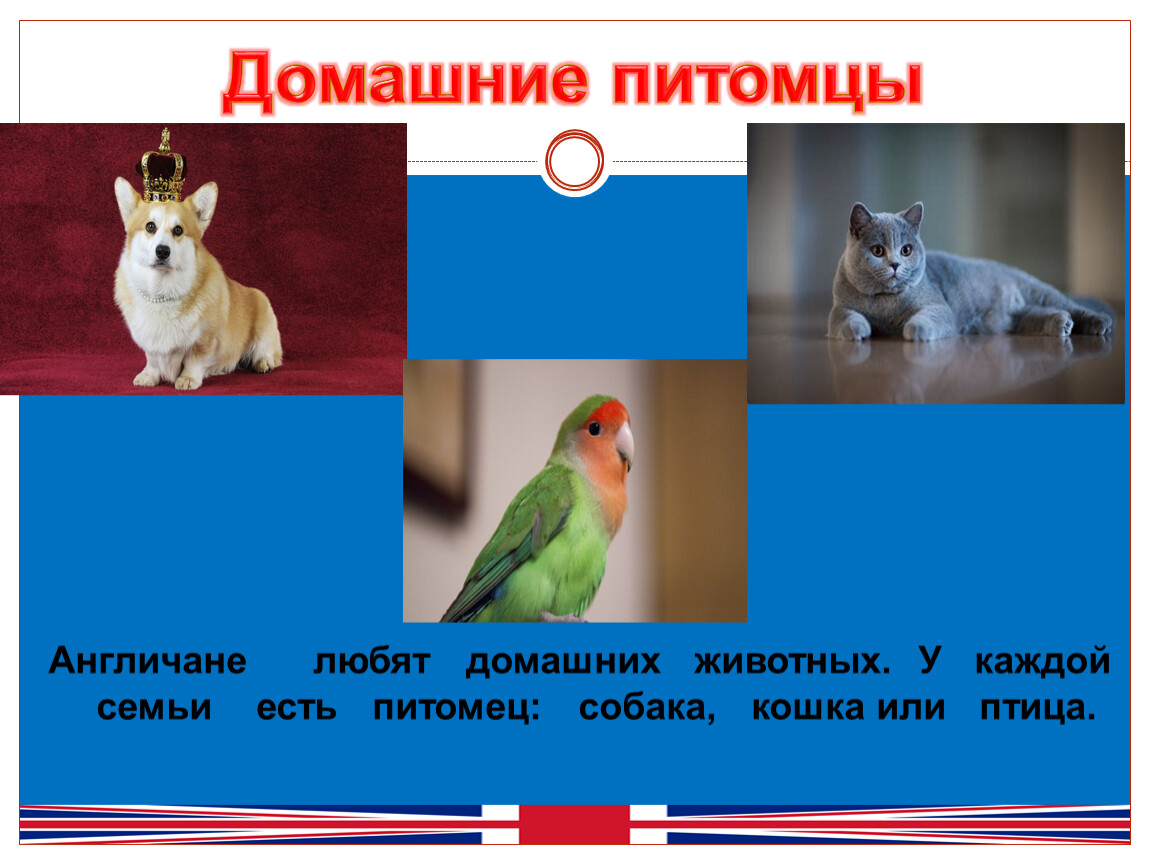 Домашние питомцы

Англичане любят домашних животных. У каждой семьи есть питомец: собака, кошка или птица.